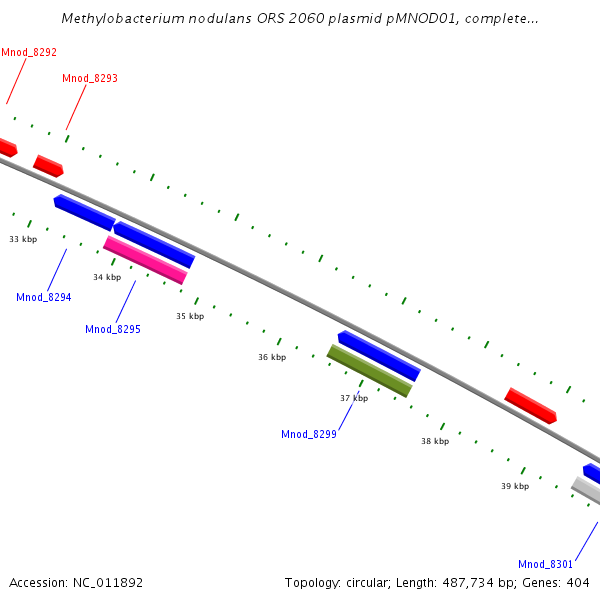 Methylobacterium nodulans ORS 2060 plasmid pMNOD01, complete...

Mnod_8292
Mnod_8293
33 kbp
34 kbp
Mnod_8294
Mnod_8295
35 kbp
36 kbp
37 kbp
Mnod_8299
38 kbp
39 kbp
Mnod_8301

Accession: NC_011892
Topology: circular; Length: 487,734 bp; Genes: 404